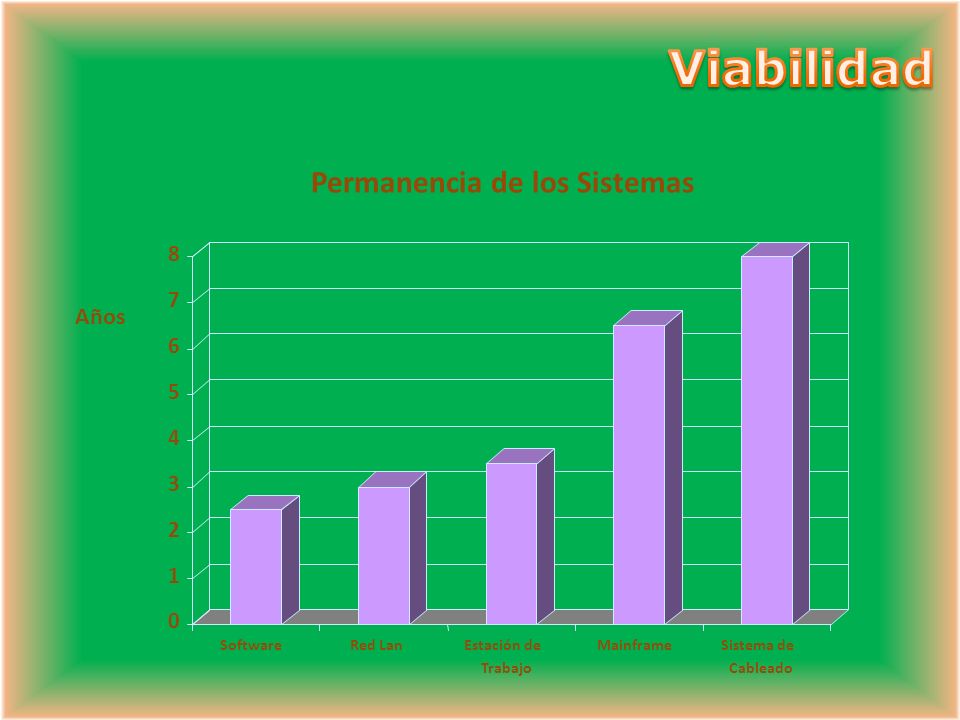 Viabilidad

Permanencia de los Sistemas

Años

8
7
6
5
4
3
2
1
0

Software
Red Lan
Estación de Trabajo
Mainframe
Sistema de Cableado